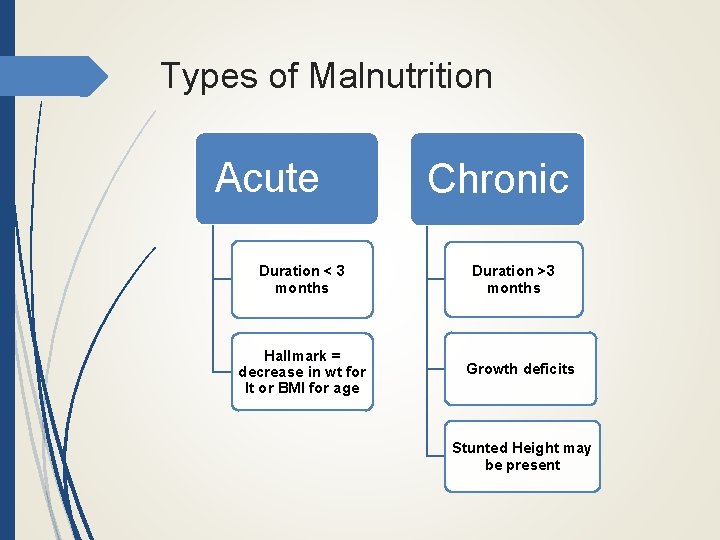 Types of Malnutrition

Acute

Duration < 3 months

Hallmark = decrease in wt for lt or BMI for age

Chronic

Duration >3 months

Growth deficits

Stunted Height may be present